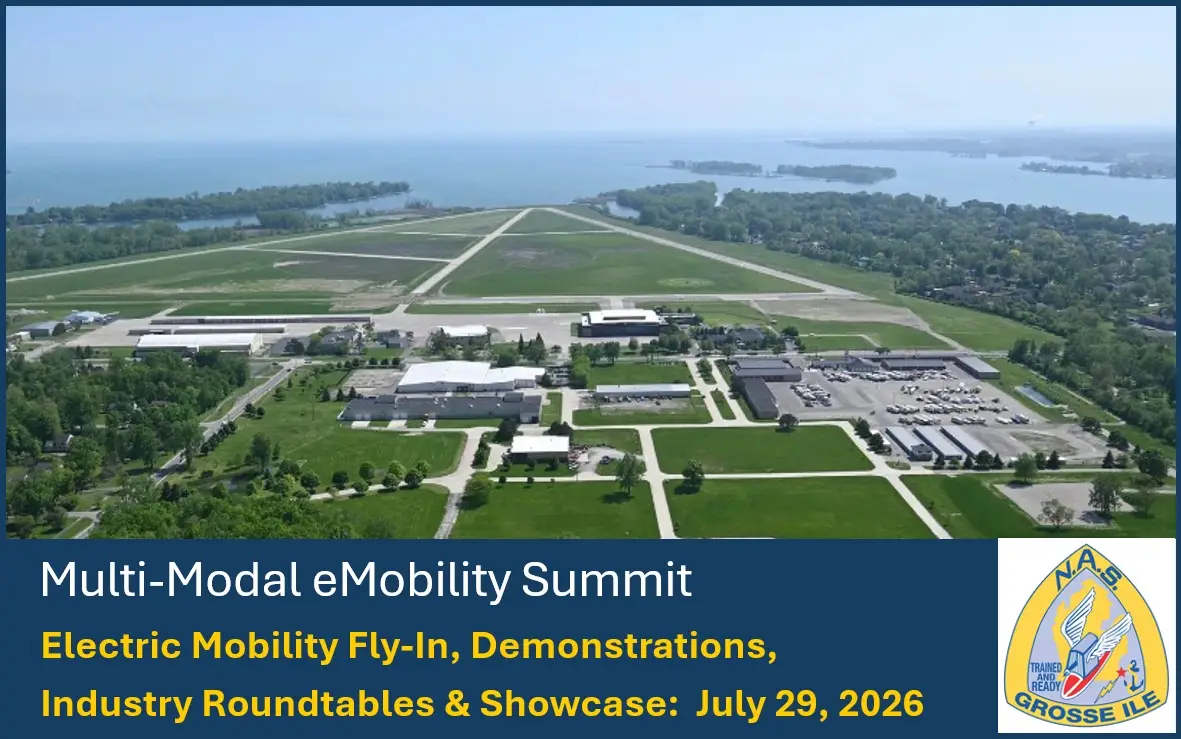 Multi-Modal eMobility Summit

Electric Mobility Fly-In, Demonstrations, Industry Roundtables & Showcase: July 29, 2026

N.A.S.
TRAINED AND READY
GROSSE ILE